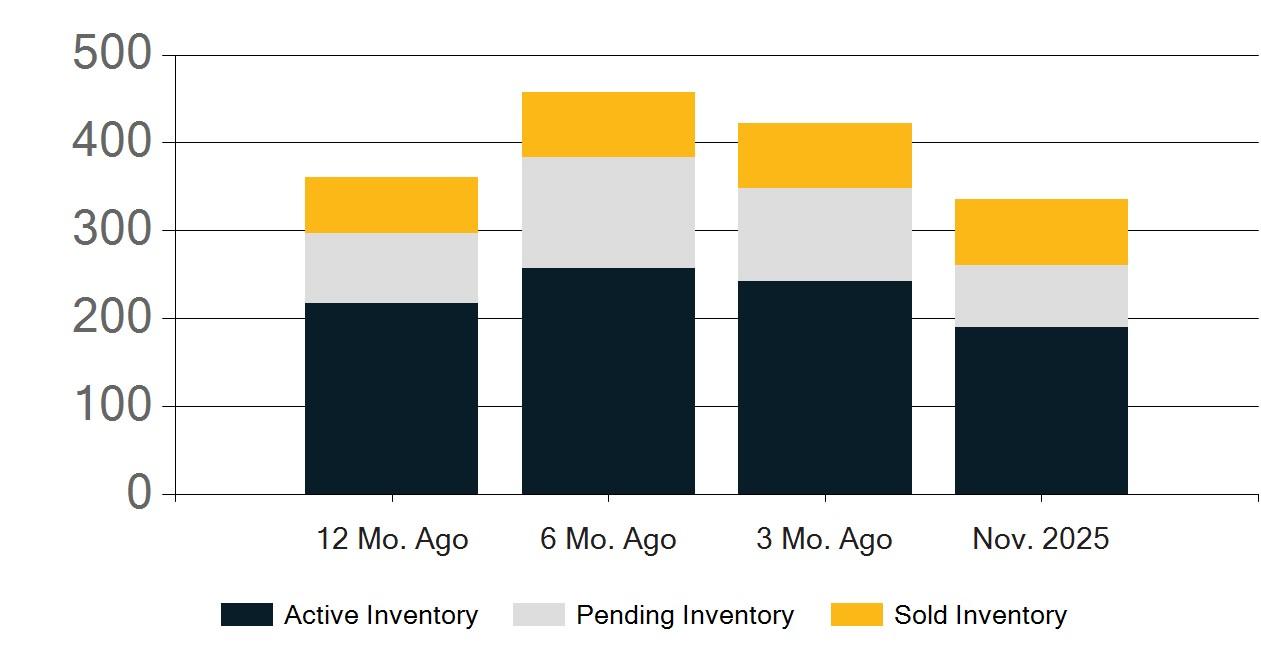 500
400
300
200
100
0

12 Mo. Ago
6 Mo. Ago
3 Mo. Ago
Nov. 2025

Active Inventory
Pending Inventory
Sold Inventory